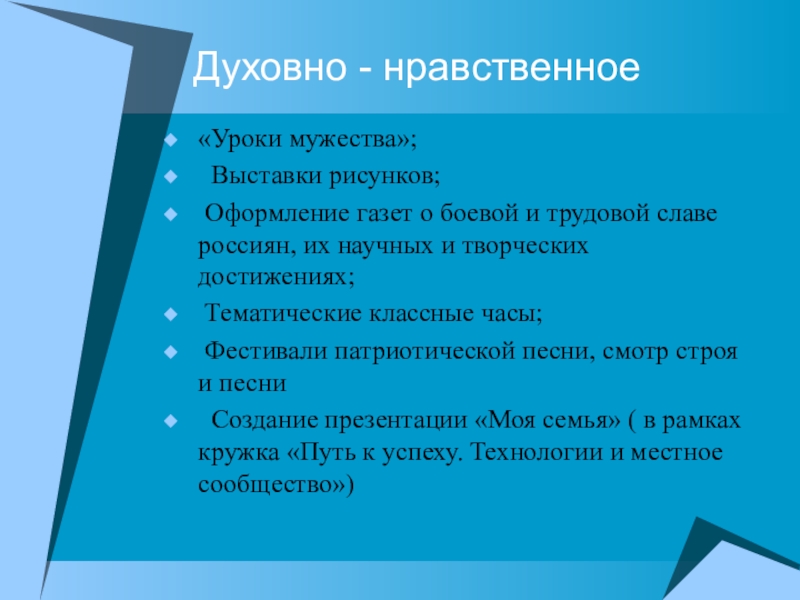 Духовно - нравственное

«Уроки мужества»;

Выставки рисунков;

Оформление газет о боевой и трудовой славе россиян, их научных и творческих достижениях;

Тематические классные часы;

Фестивали патриотической песни, смотр строя и песни

Создание презентации «Моя семья» ( в рамках кружка «Путь к успеху. Технологии и местное сообщество»)